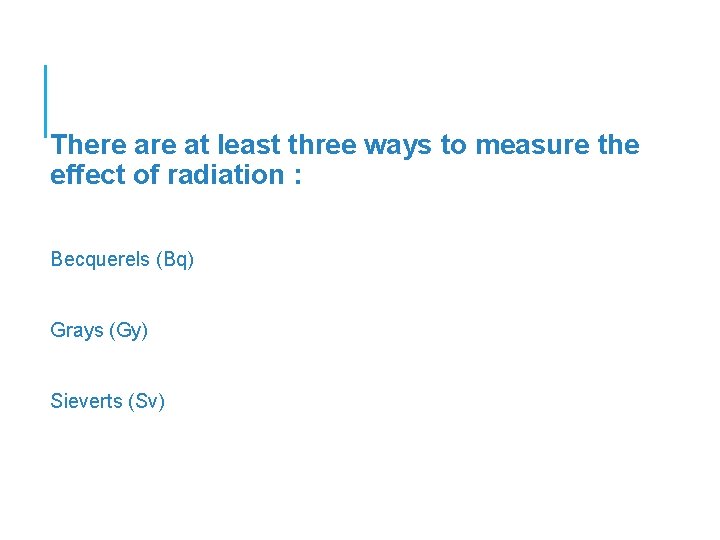 There are at least three ways to measure the effect of radiation :

Becquerels (Bq)

Grays (Gy)

Sieverts (Sv)